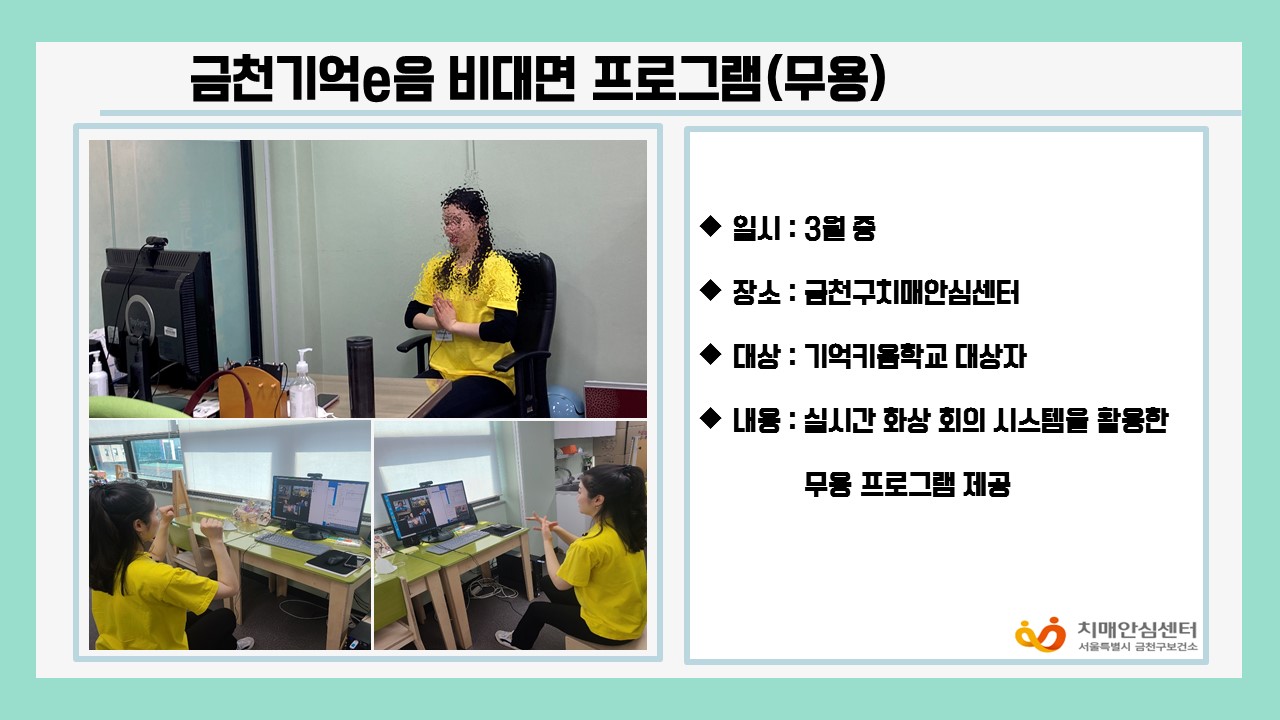 금천기억e음 비대면 프로그램(무용)

◆ 일시 : 3월 중

◆ 장소 : 금천구치매안심센터

◆ 대상 : 기억키움학교 대상자

◆ 내용 : 실시간 화상 회의 시스템을 활용한 무용 프로그램 제공

치매안심센터
서울특별시 금천구보건소